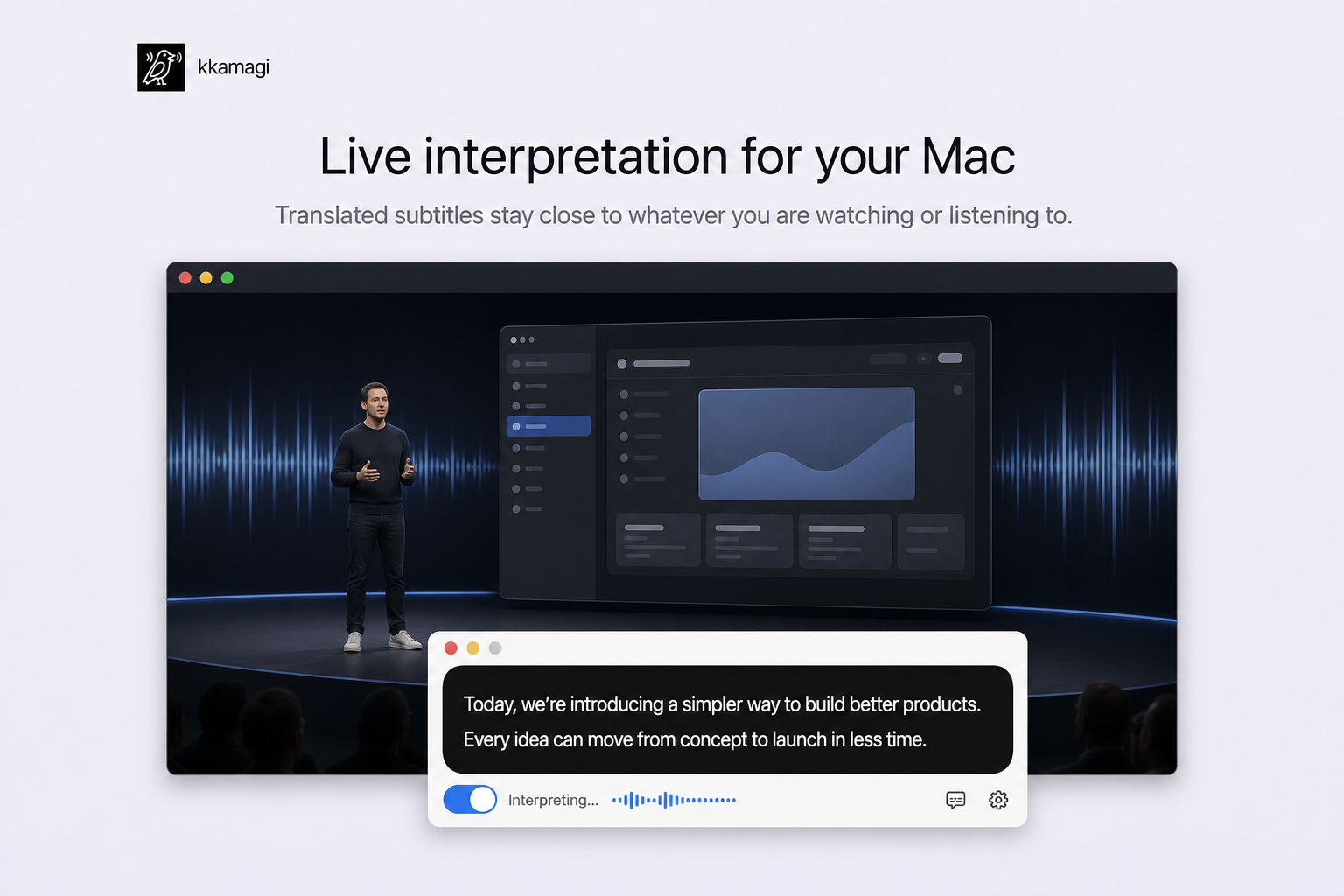 kkamagi

Live interpretation for your Mac

Translated subtitles stay close to whatever you are watching or listening to.

Today, we're introducing a simpler way to build better products.
Every idea can move from concept to launch in less time.

Interpreting...